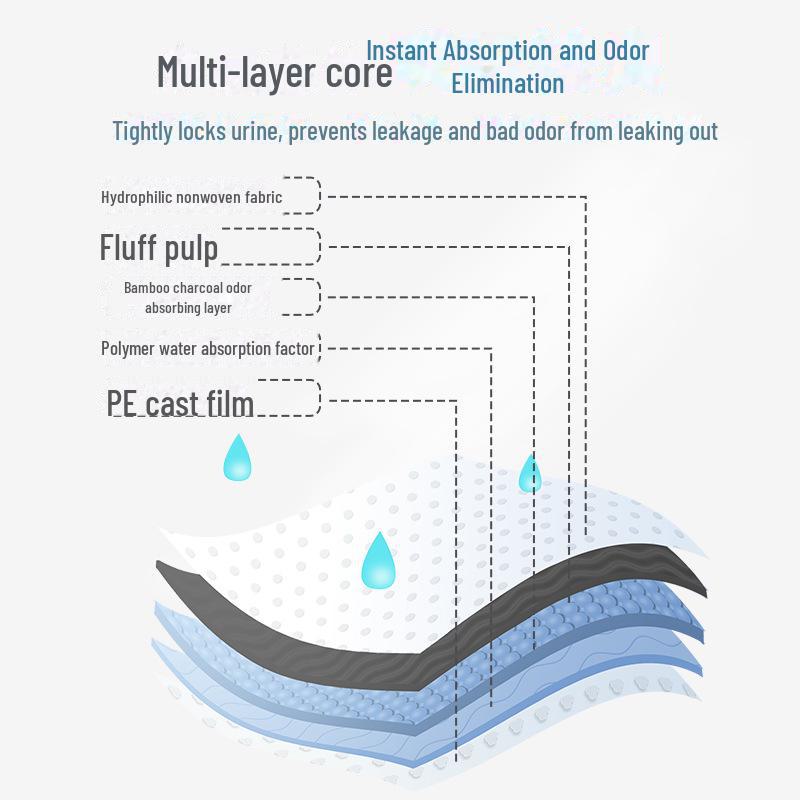 Multi-layer core

Instant Absorption and Odor Elimination

Tightly locks urine, prevents leakage and bad odor from leaking out

Hydrophilic nonwoven fabric

Fluff pulp

Bamboo charcoal odor absorbing layer

Polymer water absorption factor

PE cast film